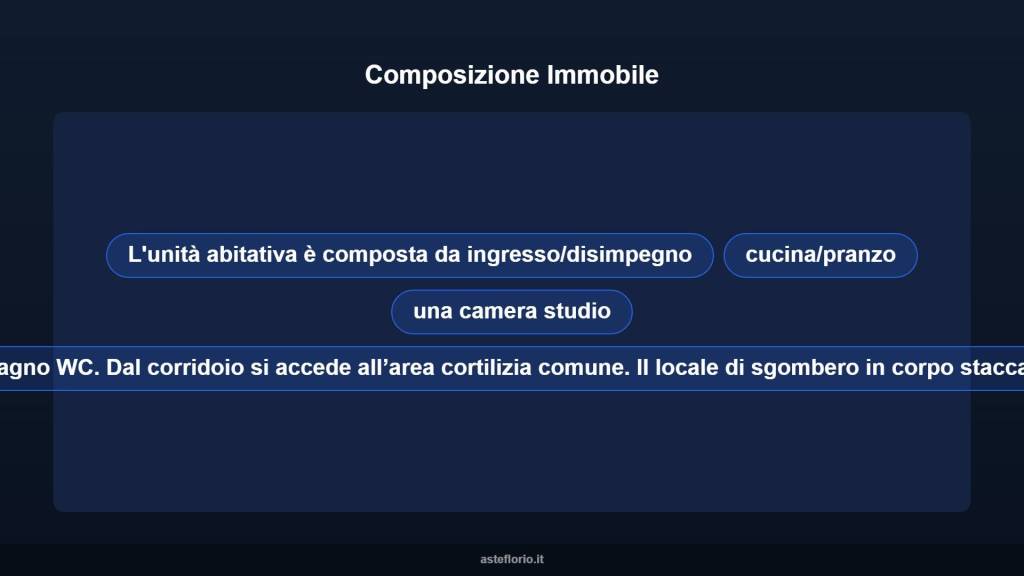 Composizione Immobile

L'unità abitativa è composta da ingresso/disimpegno

cucina/pranzo

una camera studio

agno WC. Dal corridoio si accede all’area cortilizia comune. Il locale di sgombero in corpo stacca

asteflorio.it